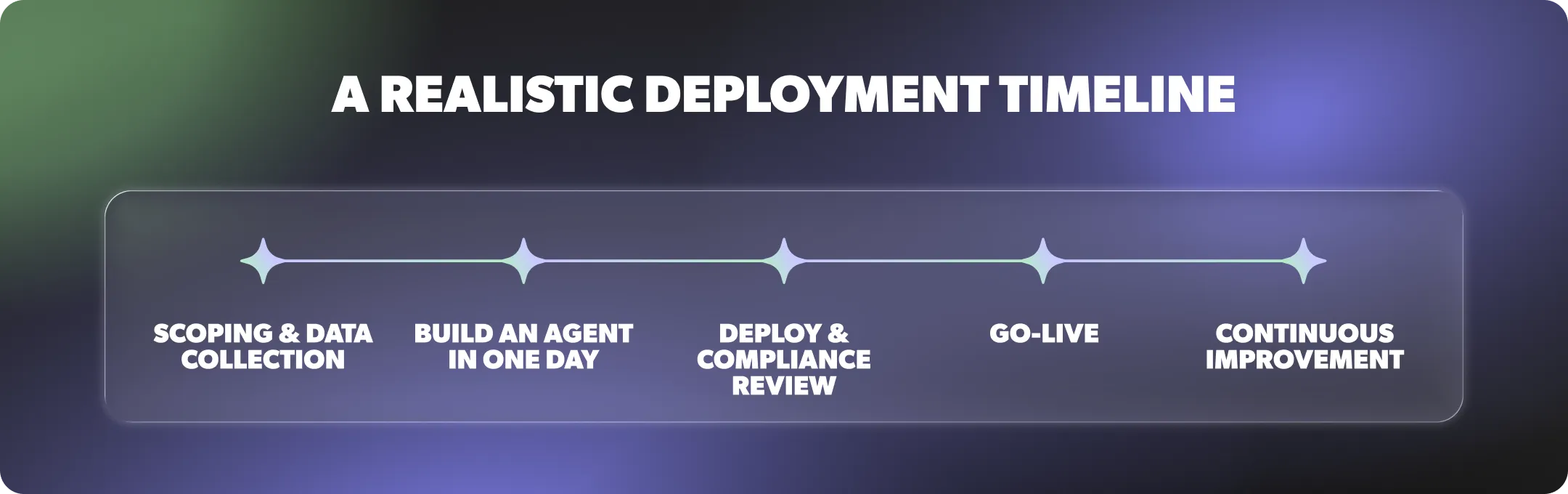 A REALISTIC DEPLOYMENT TIMELINE

SCOPING & DATA COLLECTION

BUILD AN AGENT IN ONE DAY

DEPLOY & COMPLIANCE REVIEW

GO-LIVE

CONTINUOUS IMPROVEMENT